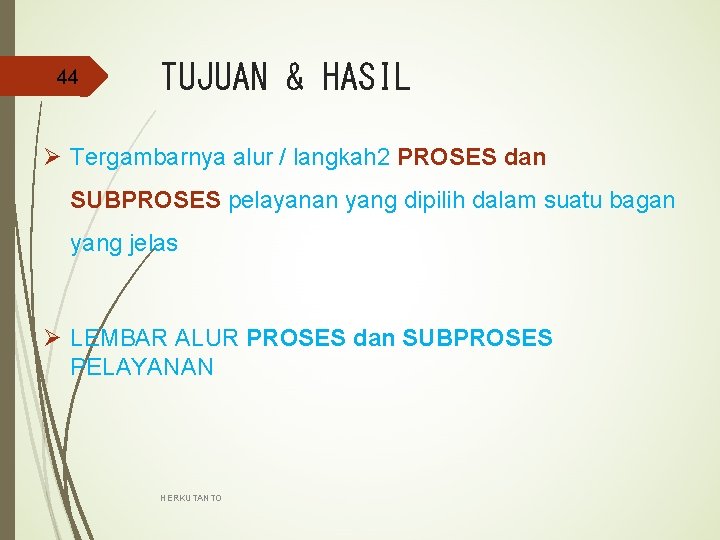 44

TUJUAN & HASIL

➢ Tergambarnya alur / langkah2 PROSES dan SUBPROSES pelayanan yang dipilih dalam suatu bagan yang jelas

➢ LEMBAR ALUR PROSES dan SUBPROSES PELAYANAN

HERKUTANTO